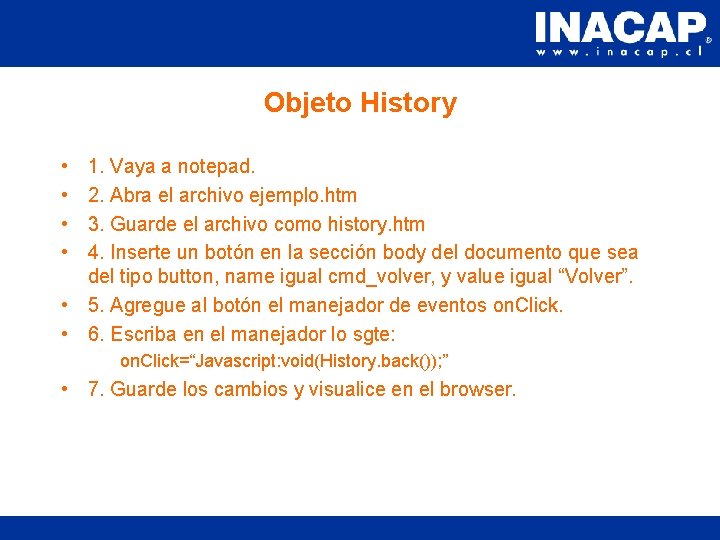 INACAP®
www.inacap.cl

Objeto History

• 1. Vaya a notepad.
• 2. Abra el archivo ejemplo.htm
• 3. Guarde el archivo como history.htm
• 4. Inserte un botón en la sección body del documento que sea del tipo button, name igual cmd_volver, y value igual “Volver”.
• 5. Agregue al botón el manejador de eventos onClick.
• 6. Escriba en el manejador lo sgte:
onClick=“Javascript:void(History.back());”
• 7. Guarde los cambios y visualice en el browser.